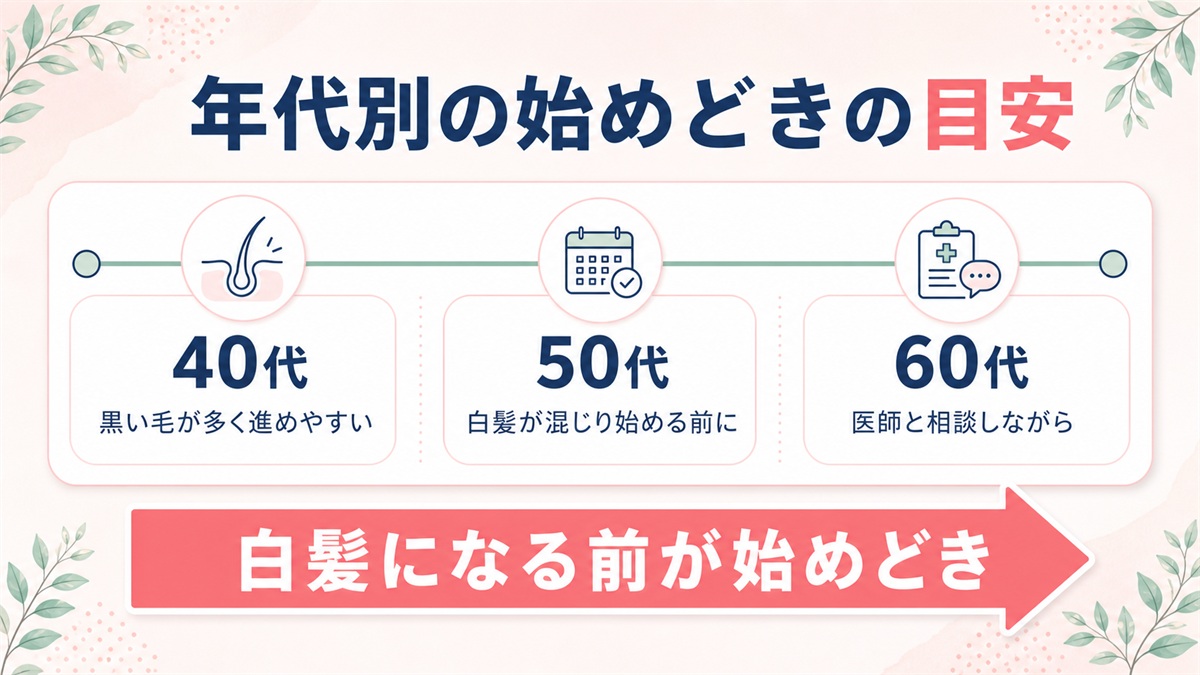 年代別の始めどきの目安

40代
黒い毛が多く進めやすい

50代
白髪が混じり始める前に

60代
医師と相談しながら

白髪になる前が始めどき